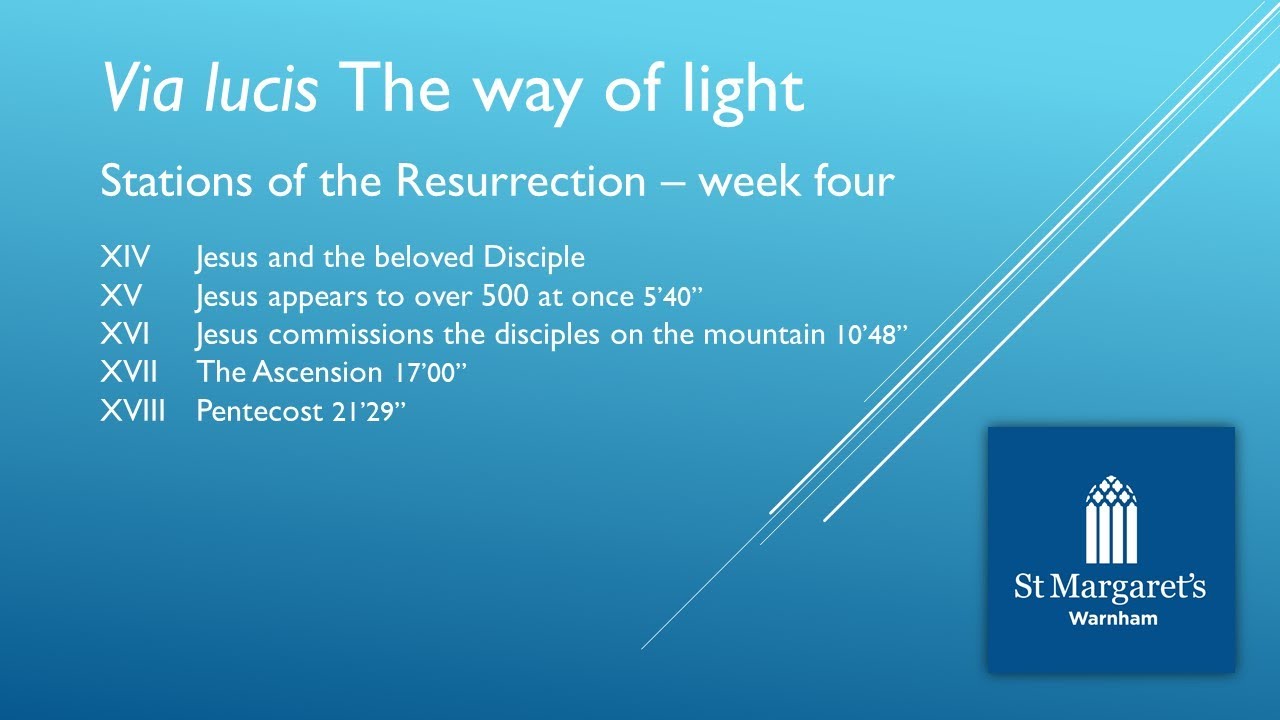 Via lucis The way of light

Stations of the Resurrection – week four

XIV Jesus and the beloved Disciple
XV Jesus appears to over 500 at once 5’40”
XVI Jesus commissions the disciples on the mountain 10’48”
XVII The Ascension 17’00”
XVIII Pentecost 21’29”

St Margaret’s
Warnham